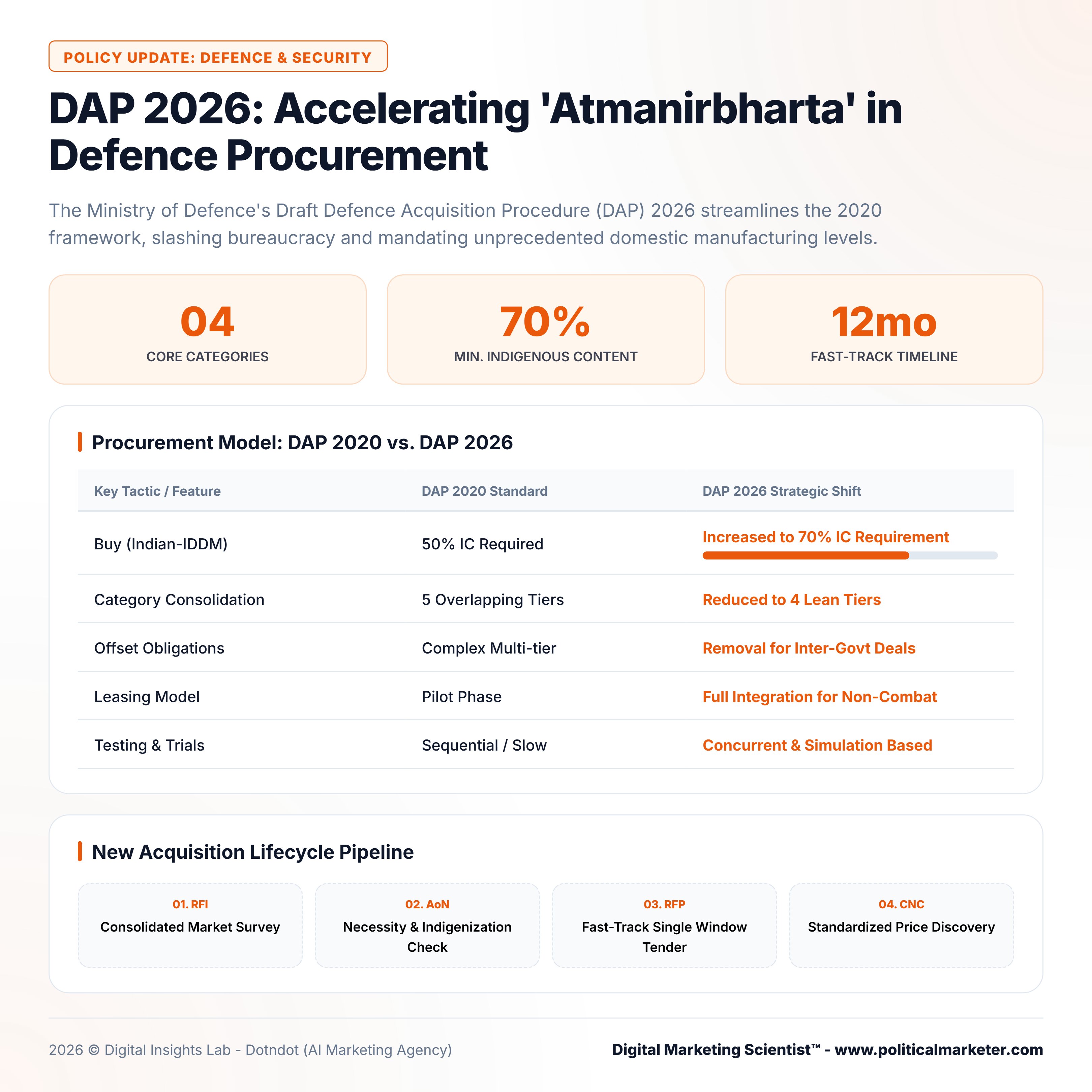 POLICY UPDATE: DEFENCE & SECURITY

DAP 2026: Accelerating 'Atmanirbharta' in Defence Procurement

The Ministry of Defence's Draft Defence Acquisition Procedure (DAP) 2026 streamlines the 2020 framework, slashing bureaucracy and mandating unprecedented domestic manufacturing levels.

04
CORE CATEGORIES

70%
MIN. INDIGENOUS CONTENT

12mo
FAST-TRACK TIMELINE

Procurement Model: DAP 2020 vs. DAP 2026

| Key Tactic / Feature | DAP 2020 Standard | DAP 2026 Strategic Shift |
|---|---|---|
| Buy (Indian-IDDM) | 50% IC Required | Increased to 70% IC Requirement |
| Category Consolidation | 5 Overlapping Tiers | Reduced to 4 Lean Tiers |
| Offset Obligations | Complex Multi-tier | Removal for Inter-Govt Deals |
| Leasing Model | Pilot Phase | Full Integration for Non-Combat |
| Testing & Trials | Sequential / Slow | Concurrent & Simulation Based |

New Acquisition Lifecycle Pipeline

01. RFI
Consolidated Market Survey

02. AoN
Necessity & Indigenization Check

03. RFP
Fast-Track Single Window Tender

04. CNC
Standardized Price Discovery

2026 © Digital Insights Lab - Dotndot (AI Marketing Agency)

Digital Marketing Scientist™ - www.politicalmarketer.com